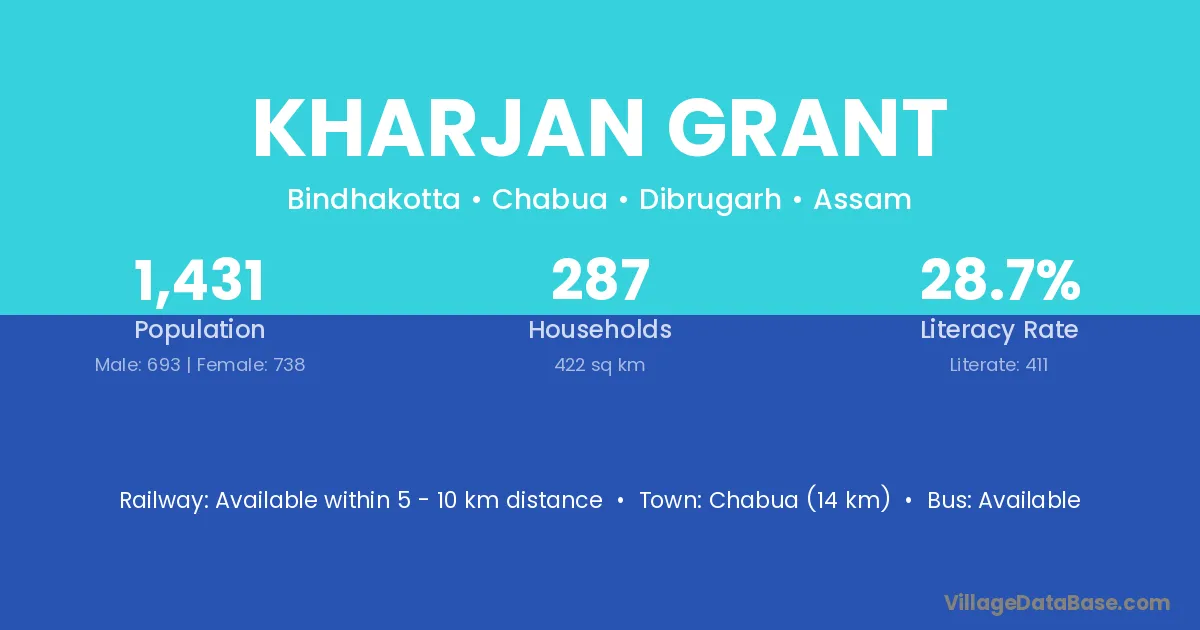 KHARJAN GRANT

Bindhakotta • Chabua • Dibrugarh • Assam

1,431
Population
Male: 693 | Female: 738

287
Households
422 sq km

28.7%
Literacy Rate
Literate: 411

Railway: Available within 5 - 10 km distance • Town: Chabua (14 km) • Bus: Available

VillageDataBase.com